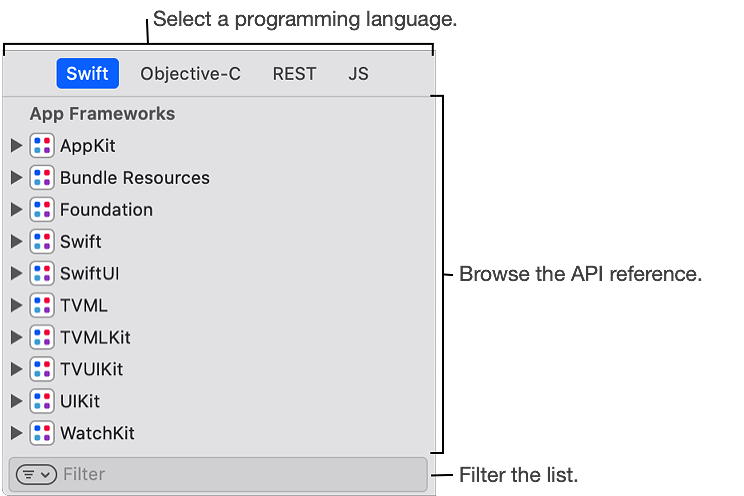 Select a programming language.

Swift Objective-C REST JS

App Frameworks

AppKit

Bundle Resources

Foundation

Swift

SwiftUI

TVML

TVMLKit

TVUIKit

UIKit

WatchKit

Browse the API reference.

Filter

Filter the list.